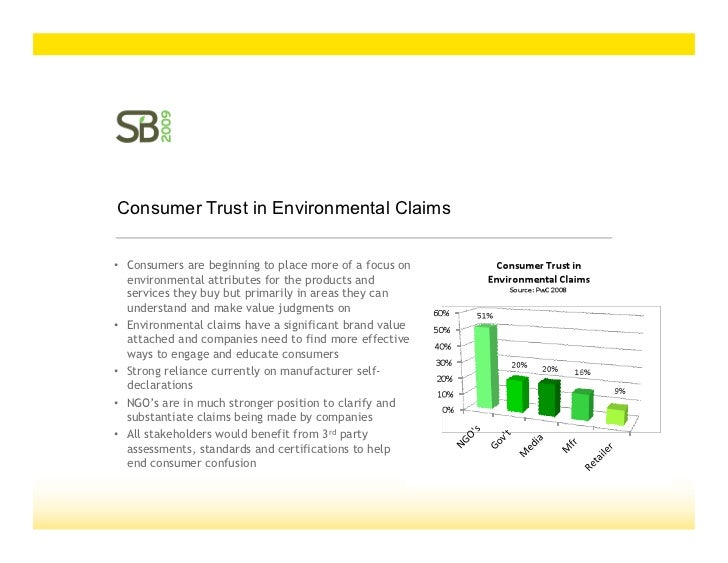 SB 2009

Consumer Trust in Environmental Claims

• Consumers are beginning to place more of a focus on environmental attributes for the products and services they buy but primarily in areas they can understand and make value judgments on
• Environmental claims have a significant brand value attached and companies need to find more effective ways to engage and educate consumers
• Strong reliance currently on manufacturer self-declarations
• NGO's are in much stronger position to clarify and substantiate claims being made by companies
• All stakeholders would benefit from 3$^{rd}$ party assessments, standards and certifications to help end consumer confusion

Consumer Trust in Environmental Claims
Source: PwC 2008

60%
50%
40%
30%
20%
10%
0%

51%
20%
20%
16%
9%

NGO's
Gov't
Media
Mfr
Retailer